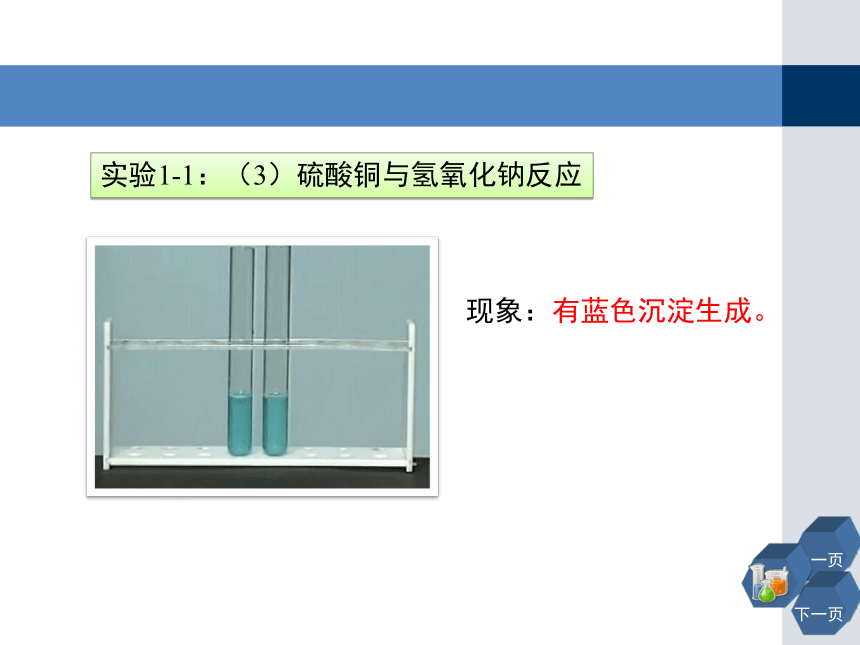 实验1-1：（3）硫酸铜与氢氧化钠反应

现象：有蓝色沉淀生成。

一页

下一页